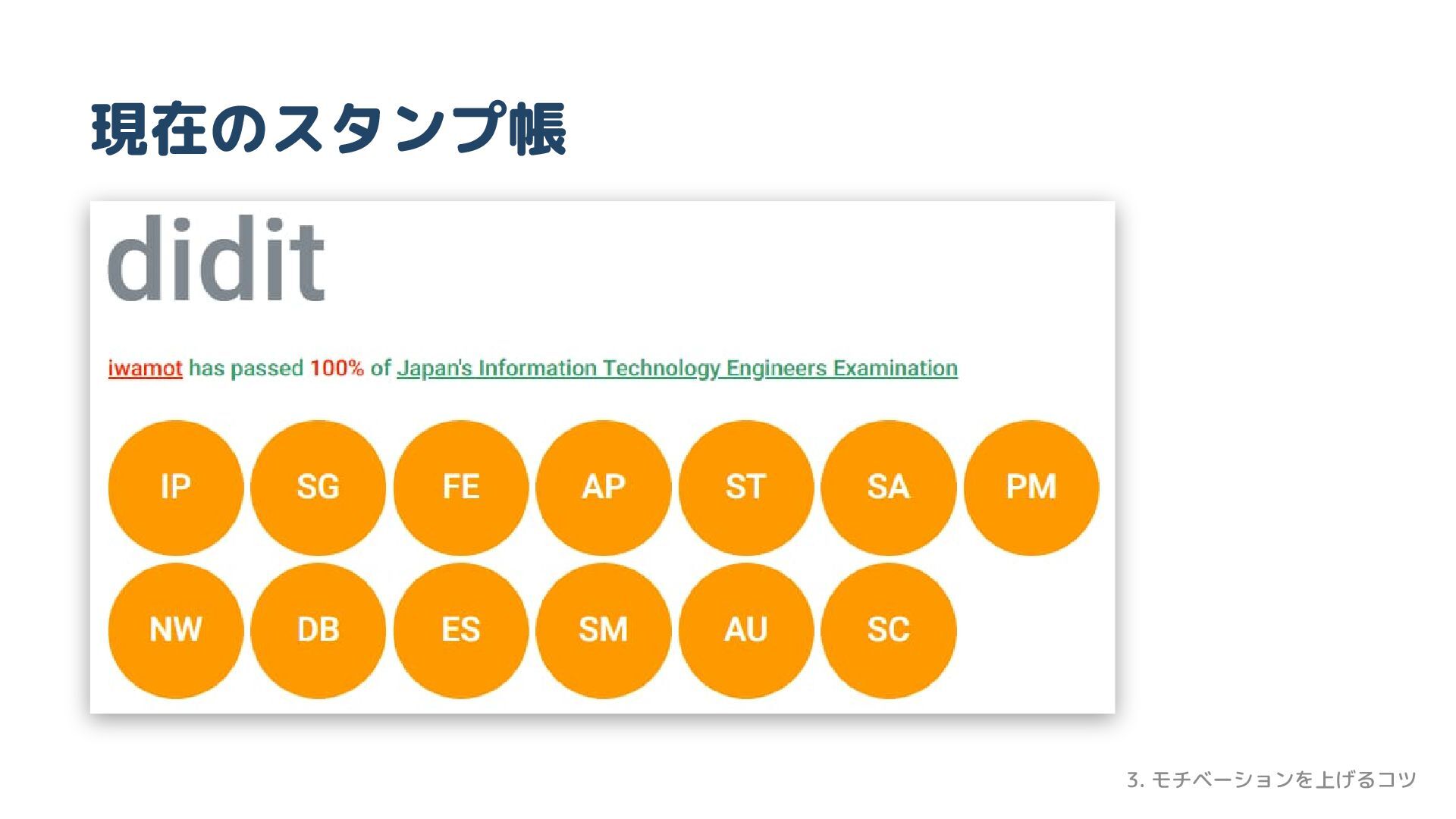 現在のスタンプ帳

didit

iwamot has passed 100% of Japan's Information Technology Engineers Examination

IP SG FE AP ST SA PM

NW DB ES SM AU SC

3. モチベーションを上げるコツ